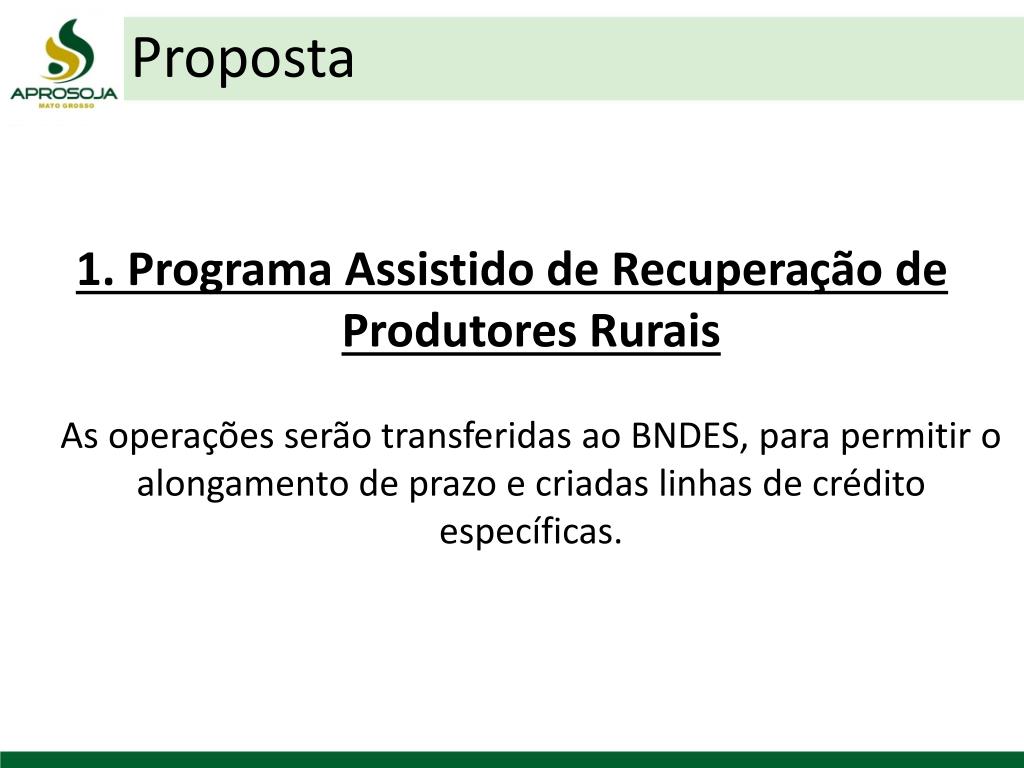 APROSOJA
MATO GROSSO

Proposta

1. Programa Assistido de Recuperação de Produtores Rurais

As operações serão transferidas ao BNDES, para permitir o alongamento de prazo e criadas linhas de crédito específicas.